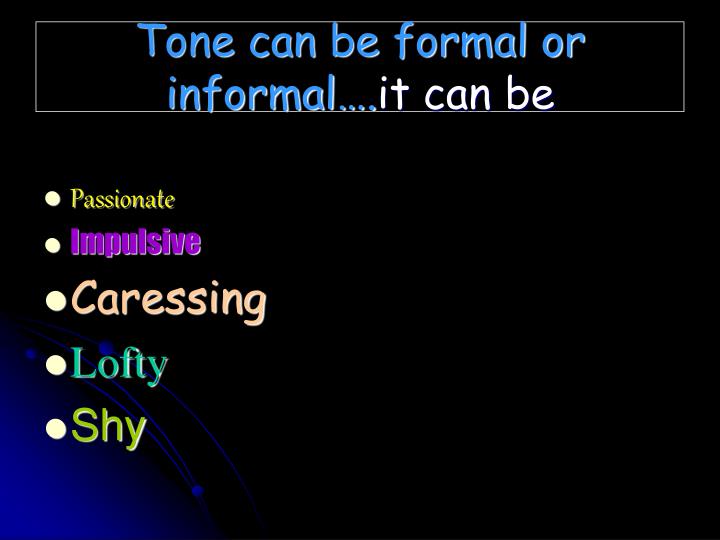 Tone can be formal or informal….it can be

- Passionate
- Impulsive
- Caressing
- Lofty
- Shy